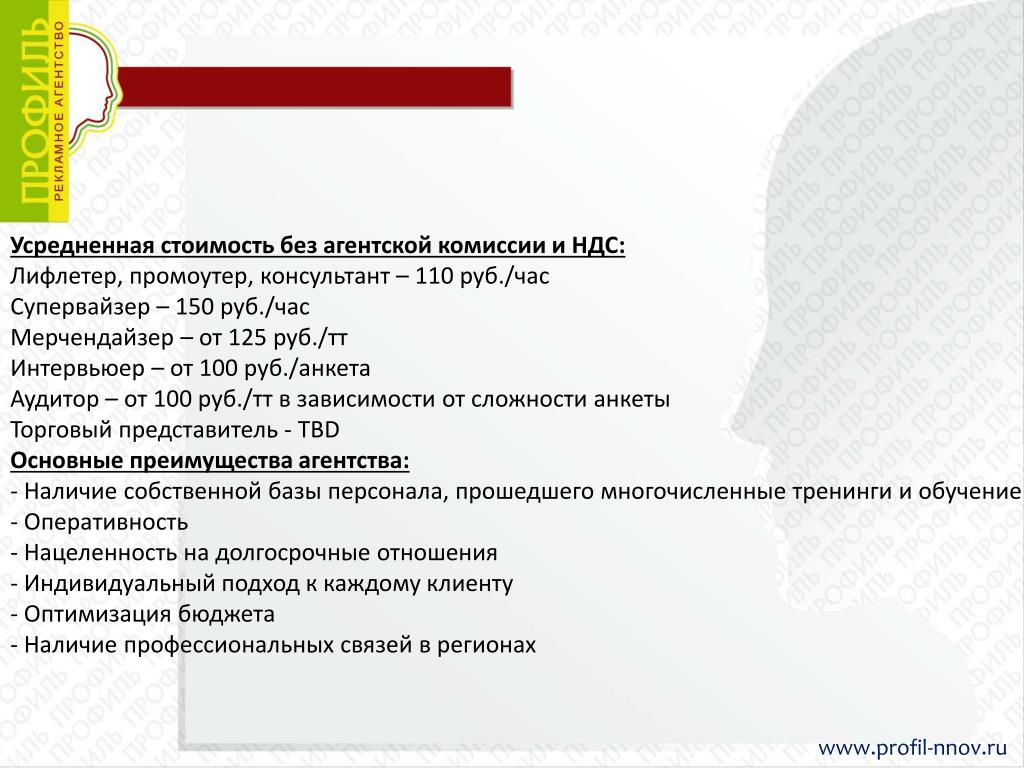 ПРОФИЛЬ
РЕКЛАМНОЕ АГЕНТСТВО

Усредненная стоимость без агентской комиссии и НДС:
Лифлетер, промоутер, консультант – 110 руб./час
Супервайзер – 150 руб./час
Мерчендайзер – от 125 руб./тт
Интервьюер – от 100 руб./анкета
Аудитор – от 100 руб./тт в зависимости от сложности анкеты
Торговый представитель - TBD
Основные преимущества агентства:
- Наличие собственной базы персонала, прошедшего многочисленные тренинги и обучение
- Оперативность
- Нацеленность на долгосрочные отношения
- Индивидуальный подход к каждому клиенту
- Оптимизация бюджета
- Наличие профессиональных связей в регионах

www.profil-nnov.ru